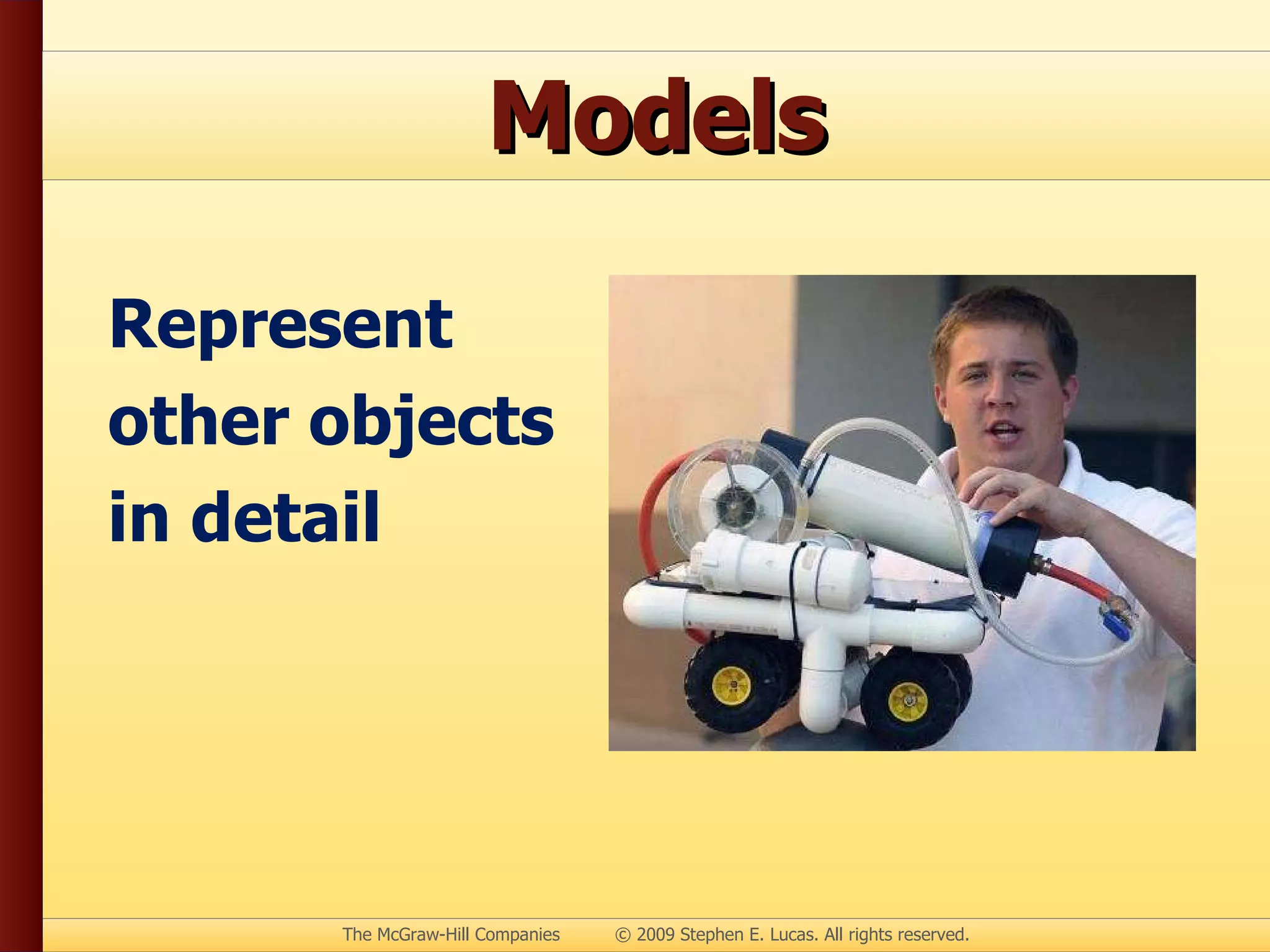 Models

Represent other objects in detail

The McGraw-Hill Companies © 2009 Stephen E. Lucas. All rights reserved.